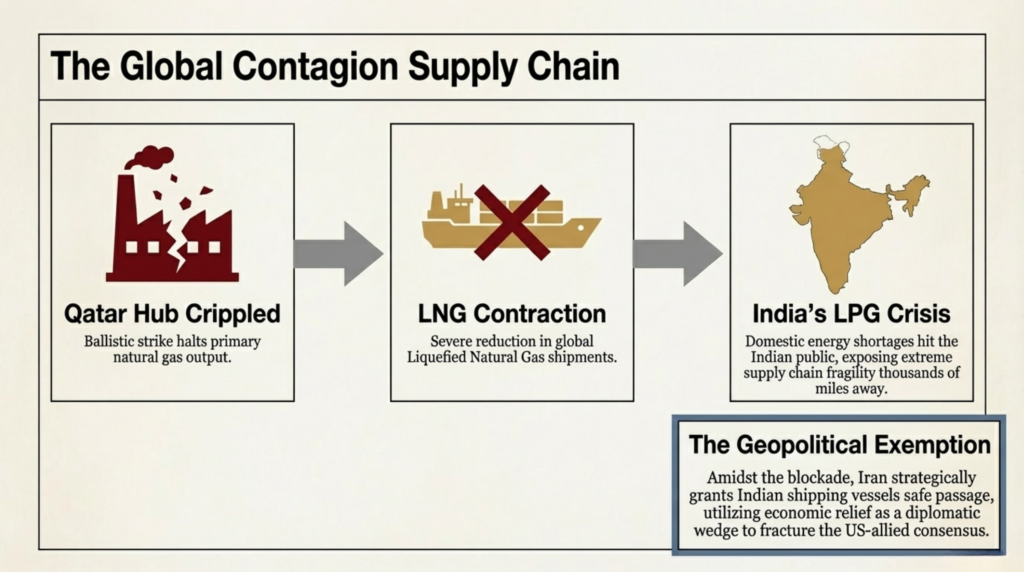 The Global Contagion Supply Chain

Qatar Hub Crippled

Ballistic strike halts primary natural gas output.

LNG Contraction

Severe reduction in global Liquefied Natural Gas shipments.

India's LPG Crisis

Domestic energy shortages hit the Indian public, exposing extreme supply chain fragility thousands of miles away.

The Geopolitical Exemption

Amidst the blockade, Iran strategically grants Indian shipping vessels safe passage, utilizing economic relief as a diplomatic wedge to fracture the US-allied consensus.